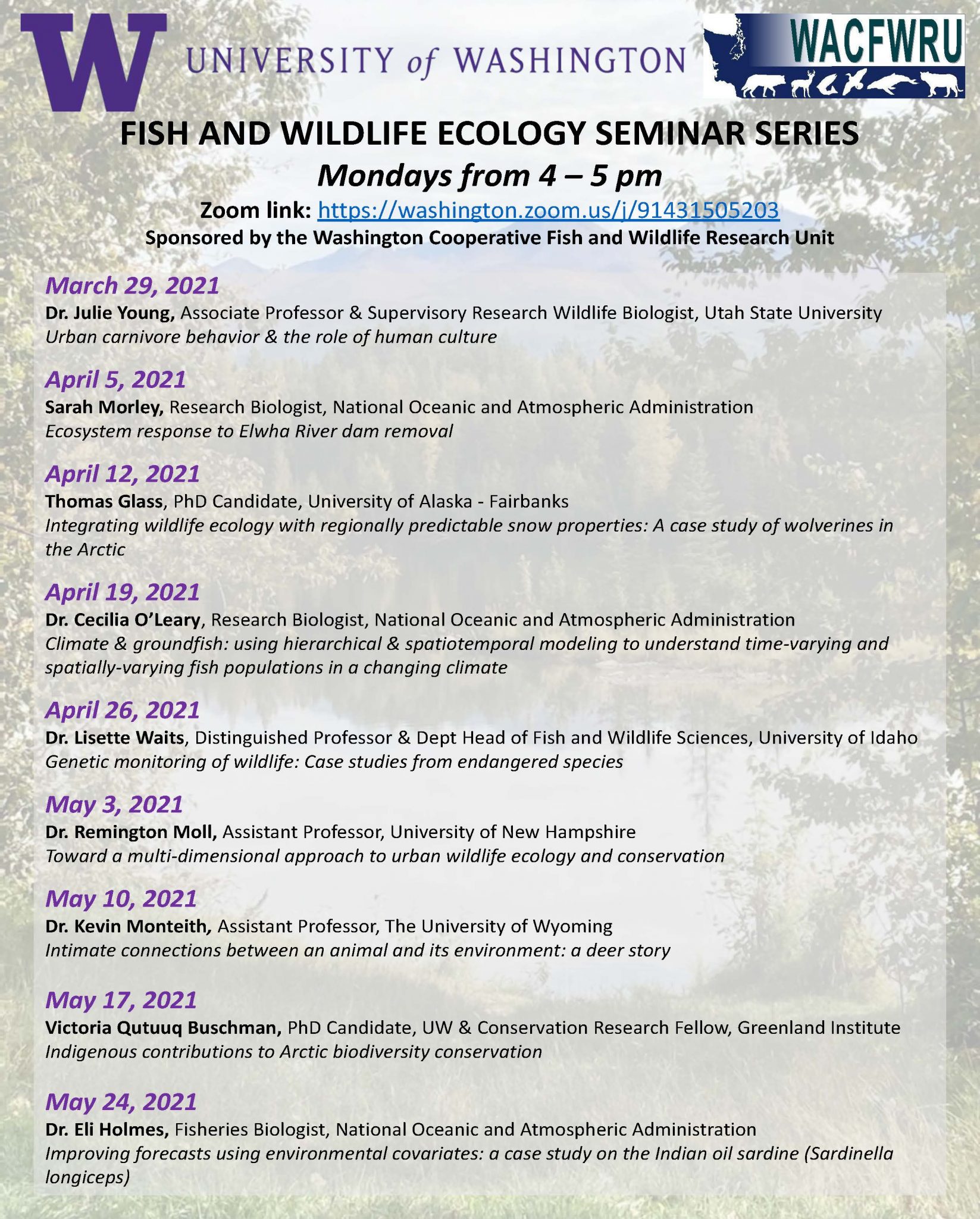 W UNIVERSITY of WASHINGTON

WACFWRU

FISH AND WILDLIFE ECOLOGY SEMINAR SERIES

Mondays from 4 – 5 pm

Zoom link: https://washington.zoom.us/j/91431505203

Sponsored by the Washington Cooperative Fish and Wildlife Research Unit

March 29, 2021
Dr. Julie Young, Associate Professor & Supervisory Research Wildlife Biologist, Utah State University
Urban carnivore behavior & the role of human culture

April 5, 2021
Sarah Morley, Research Biologist, National Oceanic and Atmospheric Administration
Ecosystem response to Elwha River dam removal

April 12, 2021
Thomas Glass, PhD Candidate, University of Alaska - Fairbanks
Integrating wildlife ecology with regionally predictable snow properties: A case study of wolverines in the Arctic

April 19, 2021
Dr. Cecilia O'Leary, Research Biologist, National Oceanic and Atmospheric Administration
Climate & groundfish: using hierarchical & spatiotemporal modeling to understand time-varying and spatially-varying fish populations in a changing climate

April 26, 2021
Dr. Lisette Waits, Distinguished Professor & Dept Head of Fish and Wildlife Sciences, University of Idaho
Genetic monitoring of wildlife: Case studies from endangered species

May 3, 2021
Dr. Remington Moll, Assistant Professor, University of New Hampshire
Toward a multi-dimensional approach to urban wildlife ecology and conservation

May 10, 2021
Dr. Kevin Monteith, Assistant Professor, The University of Wyoming
Intimate connections between an animal and its environment: a deer story

May 17, 2021
Victoria Qutuuq Buschman, PhD Candidate, UW & Conservation Research Fellow, Greenland Institute
Indigenous contributions to Arctic biodiversity conservation

May 24, 2021
Dr. Eli Holmes, Fisheries Biologist, National Oceanic and Atmospheric Administration
Improving forecasts using environmental covariates: a case study on the Indian oil sardine (Sardinella longiceps)